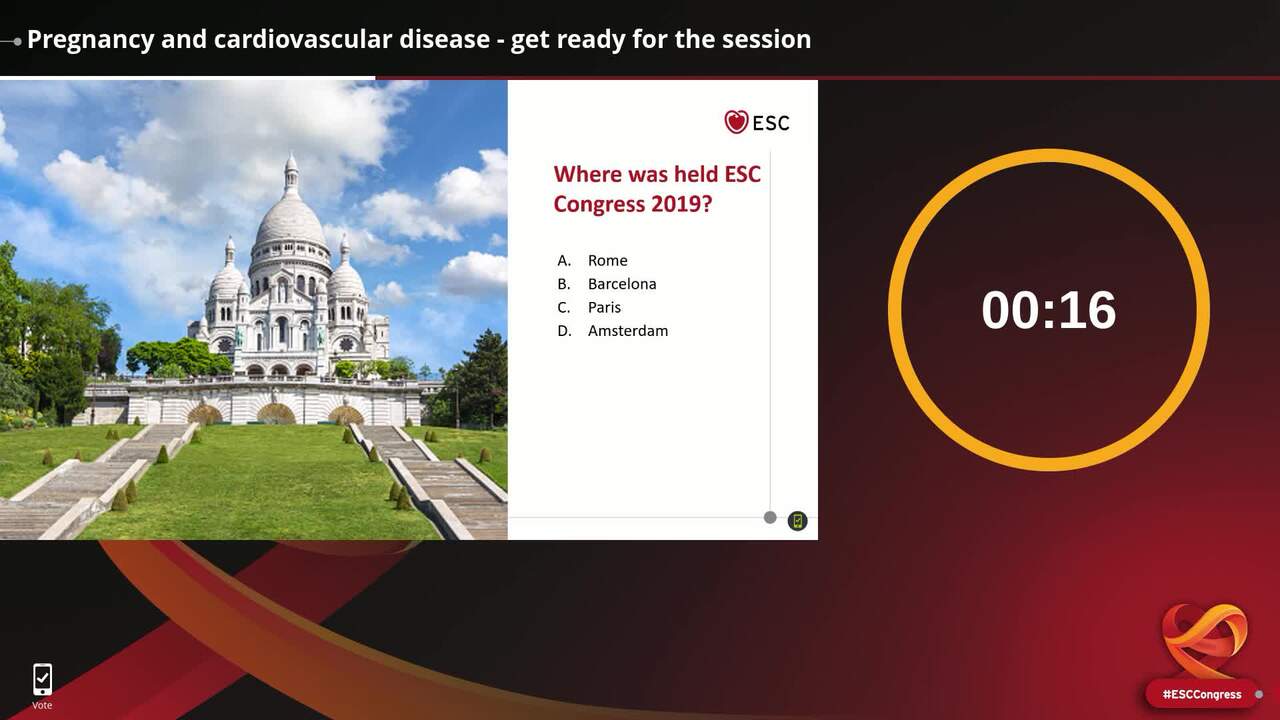 Pregnancy and cardiovascular disease - get ready for the session

ESC

Where was held ESC Congress 2019?

A. Rome
B. Barcelona
C. Paris
D. Amsterdam

00:16

Vote

#ESCCongress